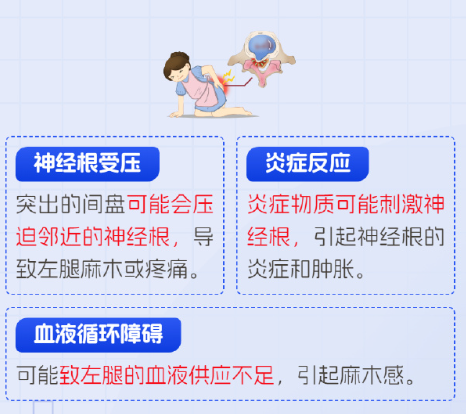 神经根受压

突出的间盘可能会压迫邻近的神经根，导致左腿麻木或疼痛。

炎症反应

炎症物质可能刺激神经根，引起神经根的炎症和肿胀。

血液循环障碍

可能致左腿的血液供应不足，引起麻木感。